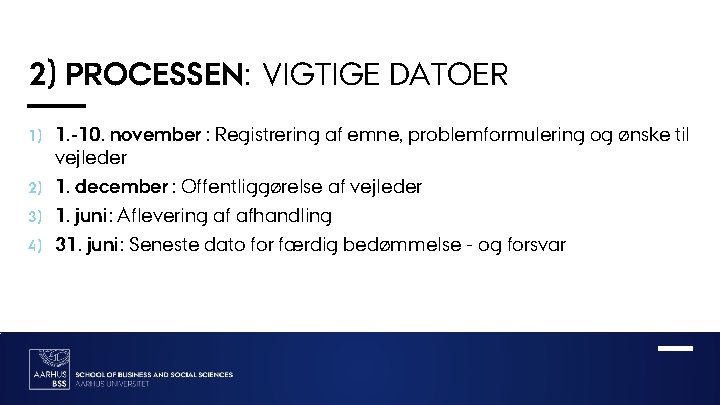 2) PROCESSEN: VIGTIGE DATOER

1) 1.-10. november : Registrering af emne, problemformulering og ønske til vejleder
2) 1. december : Offentliggørelse af vejleder
3) 1. juni: Aflevering af afhandling
4) 31. juni: Seneste dato for færdig bedømmelse - og forsvar

AARHUS BSS
SCHOOL OF BUSINESS AND SOCIAL SCIENCES
AARHUS UNIVERSITET